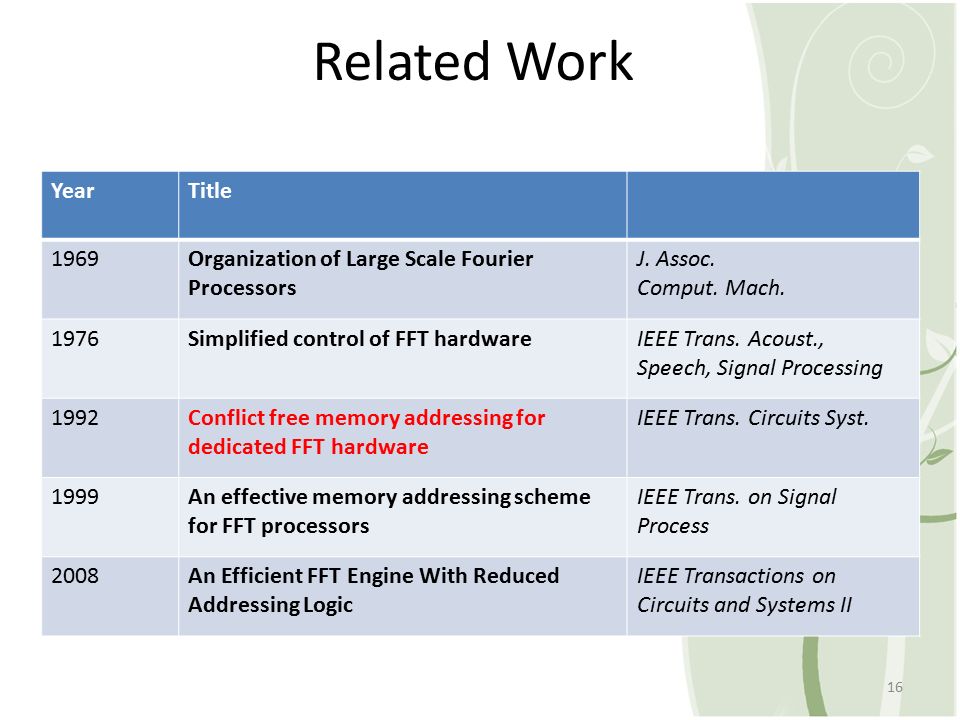 Related Work

| Year | Title | |
|---|---|---|
| 1969 | Organization of Large Scale Fourier Processors | J. Assoc. Comput. Mach. |
| 1976 | Simplified control of FFT hardware | IEEE Trans. Acoust., Speech, Signal Processing |
| 1992 | Conflict free memory addressing for dedicated FFT hardware | IEEE Trans. Circuits Syst. |
| 1999 | An effective memory addressing scheme for FFT processors | IEEE Trans. on Signal Process |
| 2008 | An Efficient FFT Engine With Reduced Addressing Logic | IEEE Transactions on Circuits and Systems II |

16